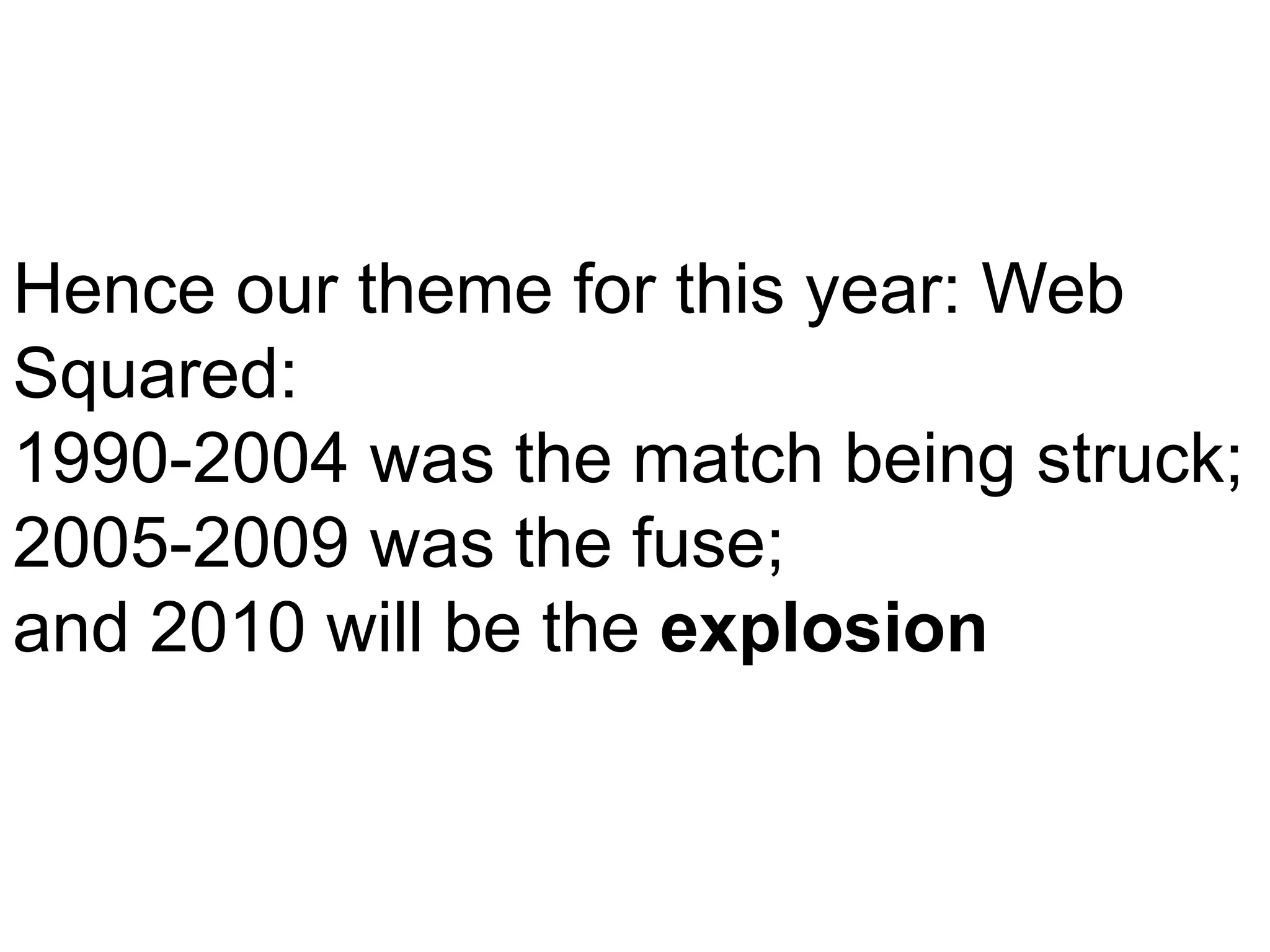 Hence our theme for this year: Web Squared:
1990-2004 was the match being struck;
2005-2009 was the fuse;
and 2010 will be the explosion